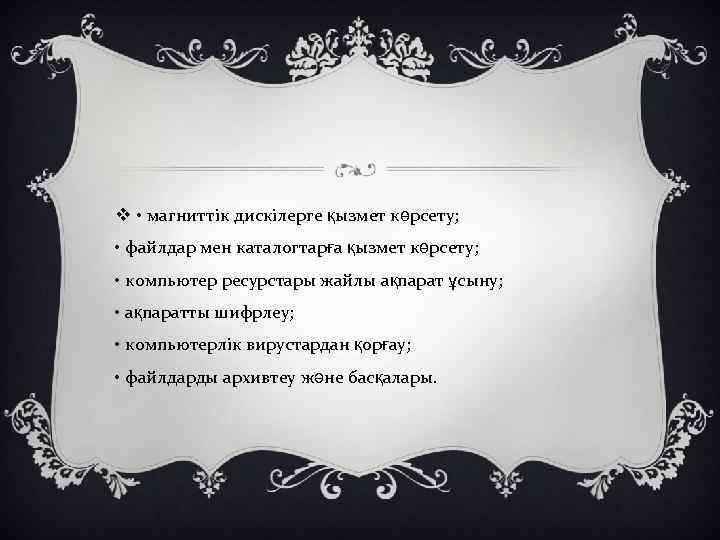 ❖ • магниттік дискілерге қызмет көрсету;

• файлдар мен каталогтарға қызмет көрсету;

• компьютер ресурстары жайлы ақпарат ұсыну;

• ақпаратты шифрлеу;

• компьютерлік вирустардан қорғау;

• файлдарды архивтеу және басқалары.